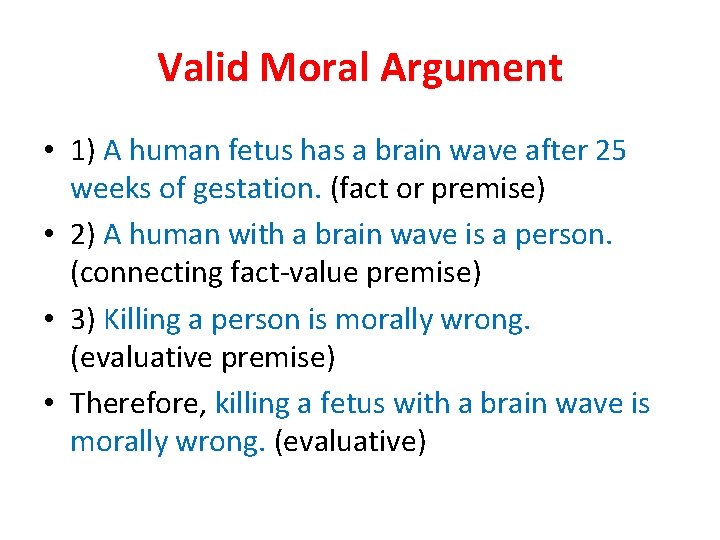 Valid Moral Argument

• 1) A human fetus has a brain wave after 25 weeks of gestation. (fact or premise)

• 2) A human with a brain wave is a person. (connecting fact-value premise)

• 3) Killing a person is morally wrong. (evaluative premise)

• Therefore, killing a fetus with a brain wave is morally wrong. (evaluative)